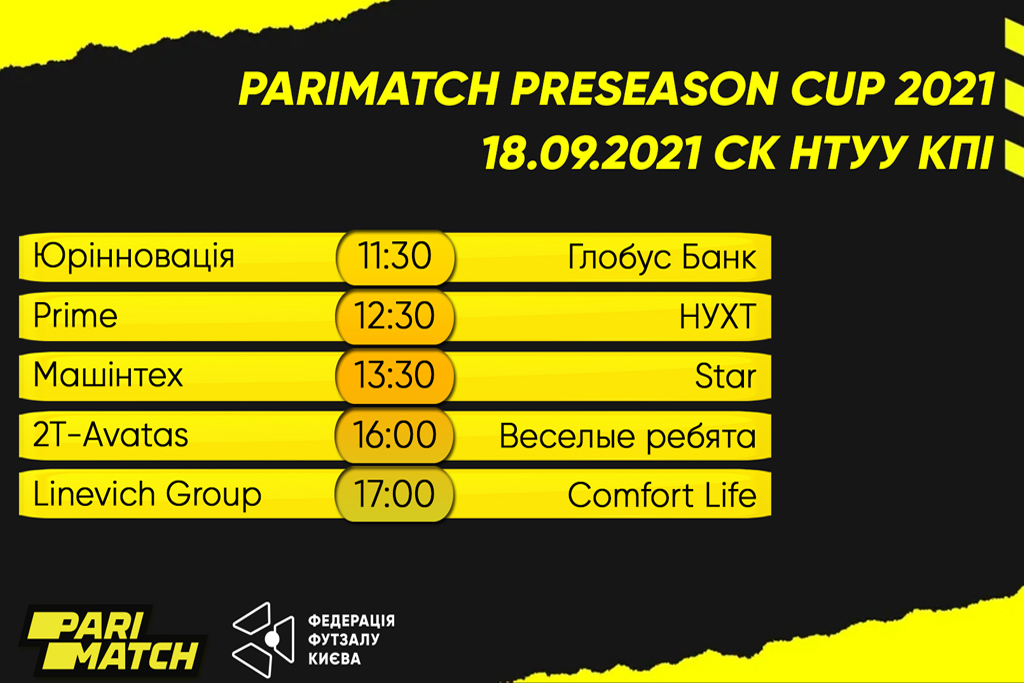 PARIMATCH PRESEASON CUP 2021
18.09.2021 СК НТУУ КПІ

| Юрінновація | 11:30 | Глобус Банк |
|---|---|---|
| Prime | 12:30 | НУХТ |
| Машінтех | 13:30 | Star |
| 2T-Avatas | 16:00 | Веселые ребята |
| Linevich Group | 17:00 | Comfort Life |

PARI MATCH

ФЕДЕРАЦІЯ ФУТЗАЛУ КИЄВА